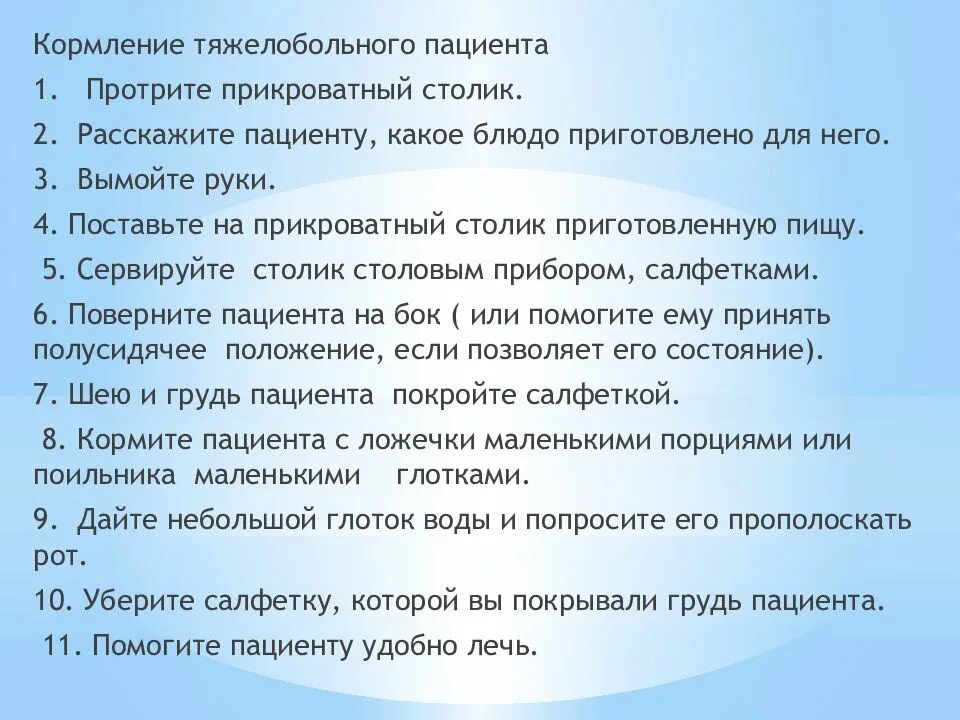 Кормление тяжелобольного пациента

1. Протрите прикроватный столик.

2. Расскажите пациенту, какое блюдо приготовлено для него.

3. Вымойте руки.

4. Поставьте на прикроватный столик приготовленную пищу.

5. Сервируйте столик столовым прибором, салфетками.

6. Поверните пациента на бок ( или помогите ему принять полусидячее положение, если позволяет его состояние).

7. Шею и грудь пациента покройте салфеткой.

8. Кормите пациента с ложечки маленькими порциями или поильника маленькими глотками.

9. Дайте небольшой глоток воды и попросите его прополоскать рот.

10. Уберите салфетку, которой вы покрывали грудь пациента.

11. Помогите пациенту удобно лечь.